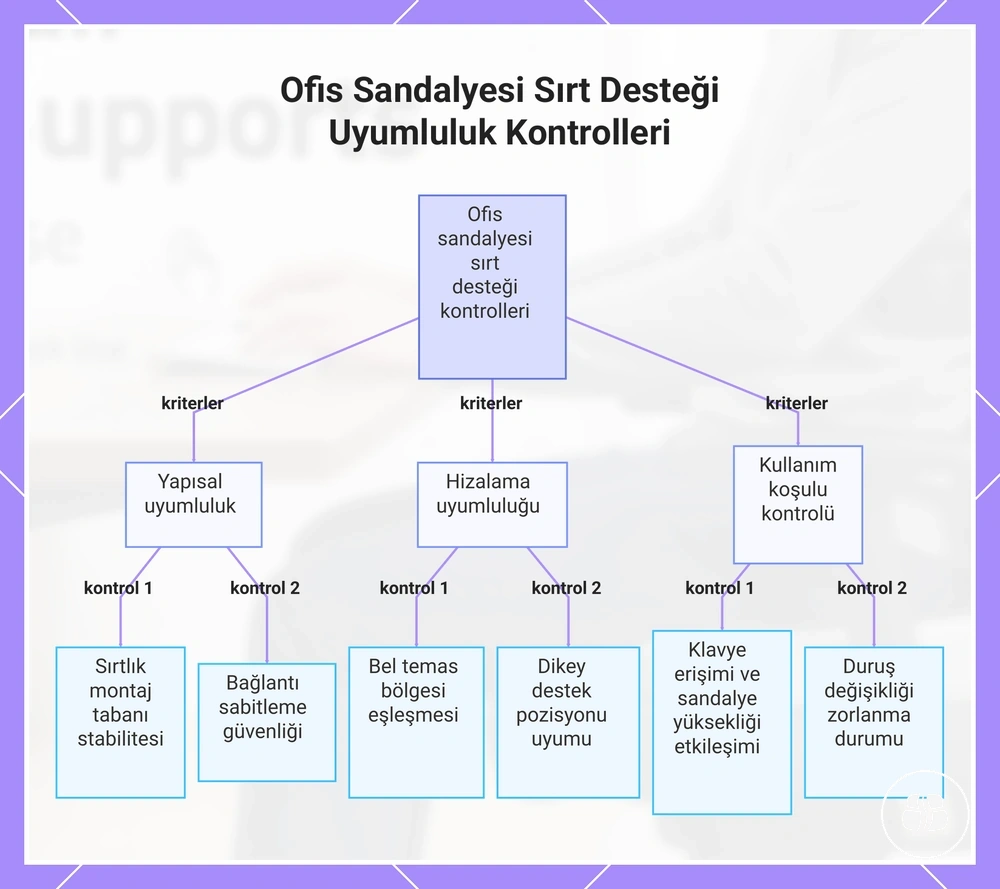 Ofis Sandalyesi Sırt Desteği Uyumluluk Kontrolleri

Ofis sandalyesi sırt desteği kontrolleri

kriterler

kriterler

kriterler

Yapısal uyumluluk

Hizalama uyumluluğu

Kullanım koşulu kontrolü

kontrol 1

kontrol 2

kontrol 1

kontrol 2

kontrol 1

kontrol 2

Sırtlık montaj tabanı stabilitesi

Bağlantı sabitleme güvenliği

Bel temas bölgesi eşleşmesi

Dikey destek pozisyonu uyumu

Klavye erişimi ve sandalye yüksekliği etkileşimi

Duruş değişikliği zorlanma durumu